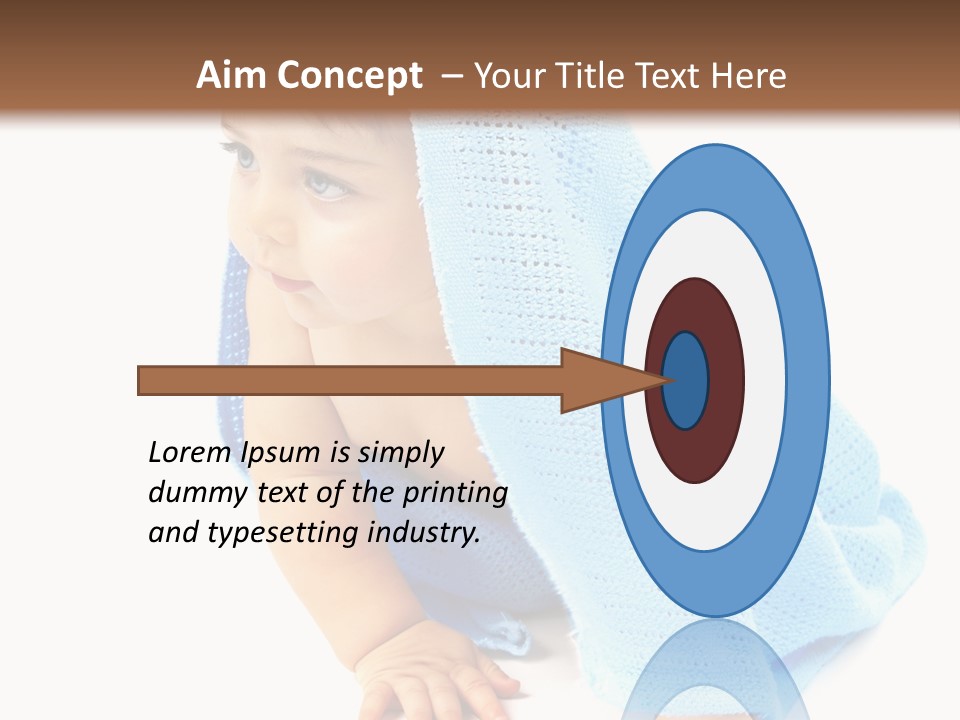 Aim Concept – Your Title Text Here

Lorem Ipsum is simply dummy text of the printing and typesetting industry.